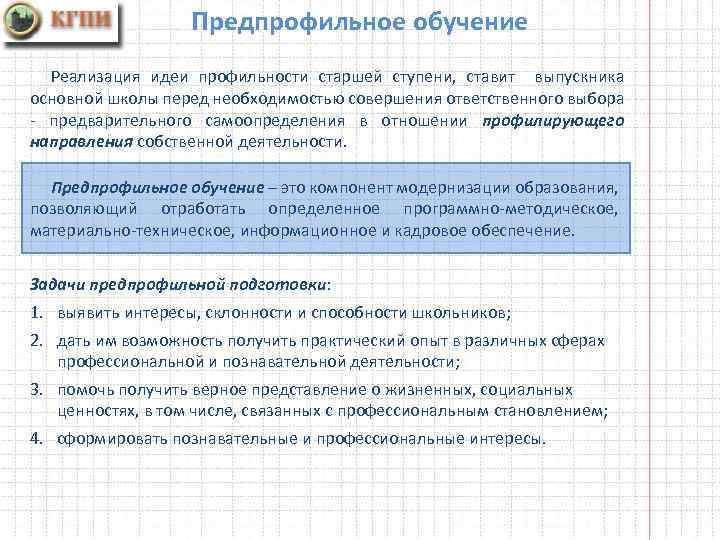 КГПИ

Предпрофильное обучение

Реализация идеи профильности старшей ступени, ставит выпускника основной школы перед необходимостью совершения ответственного выбора - предварительного самоопределения в отношении профилирующего направления собственной деятельности.

Предпрофильное обучение – это компонент модернизации образования, позволяющий отработать определенное программно-методическое, материально-техническое, информационное и кадровое обеспечение.

Задачи предпрофильной подготовки:

1. выявить интересы, склонности и способности школьников;
2. дать им возможность получить практический опыт в различных сферах профессиональной и познавательной деятельности;
3. помочь получить верное представление о жизненных, социальных ценностях, в том числе, связанных с профессиональным становлением;
4. сформировать познавательные и профессиональные интересы.